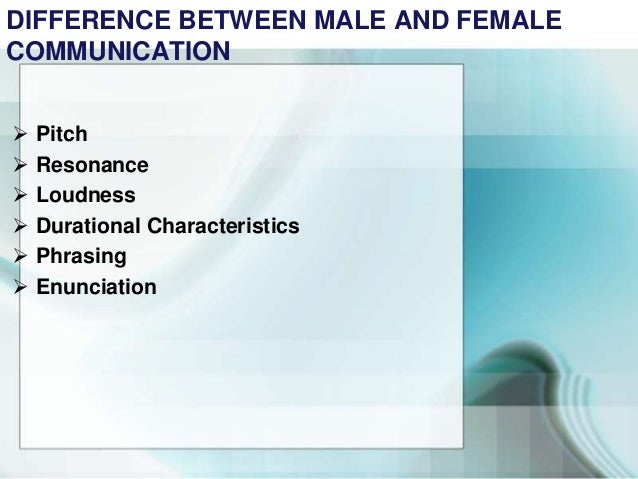 DIFFERENCE BETWEEN MALE AND FEMALE COMMUNICATION

➢ Pitch
➢ Resonance
➢ Loudness
➢ Durational Characteristics
➢ Phrasing
➢ Enunciation